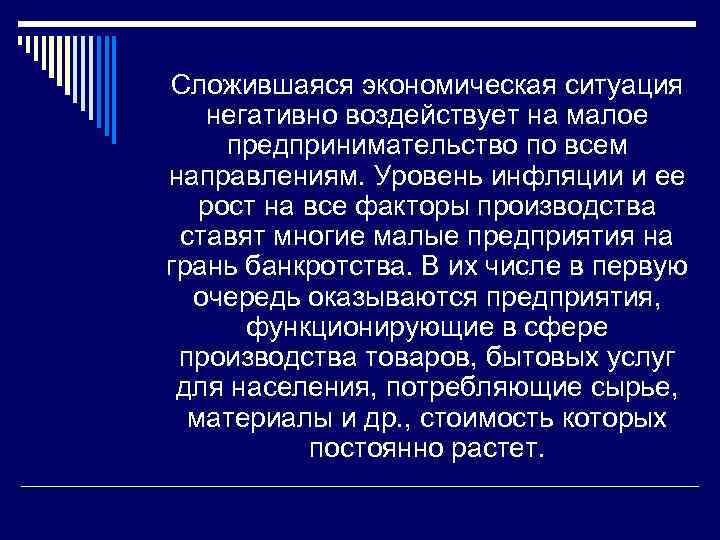 Сложившаяся экономическая ситуация негативно воздействует на малое предпринимательство по всем направлениям. Уровень инфляции и ее рост на все факторы производства ставят многие малые предприятия на грань банкротства. В их числе в первую очередь оказываются предприятия, функционирующие в сфере производства товаров, бытовых услуг для населения, потребляющие сырье, материалы и др., стоимость которых постоянно растет.